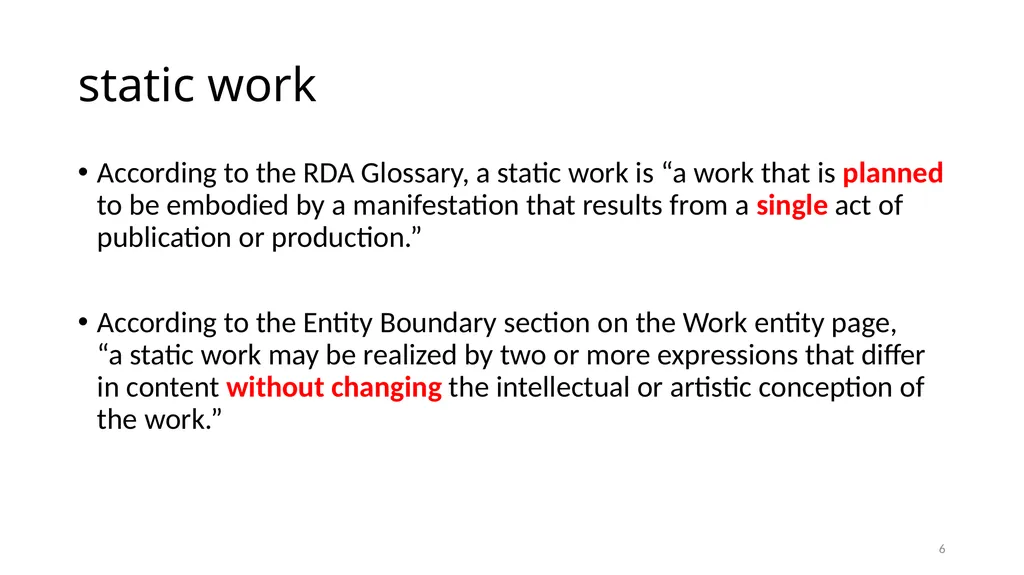 static work

• According to the RDA Glossary, a static work is "a work that is planned to be embodied by a manifestation that results from a single act of publication or production."

• According to the Entity Boundary section on the Work entity page, "a static work may be realized by two or more expressions that differ in content without changing the intellectual or artistic conception of the work."

6